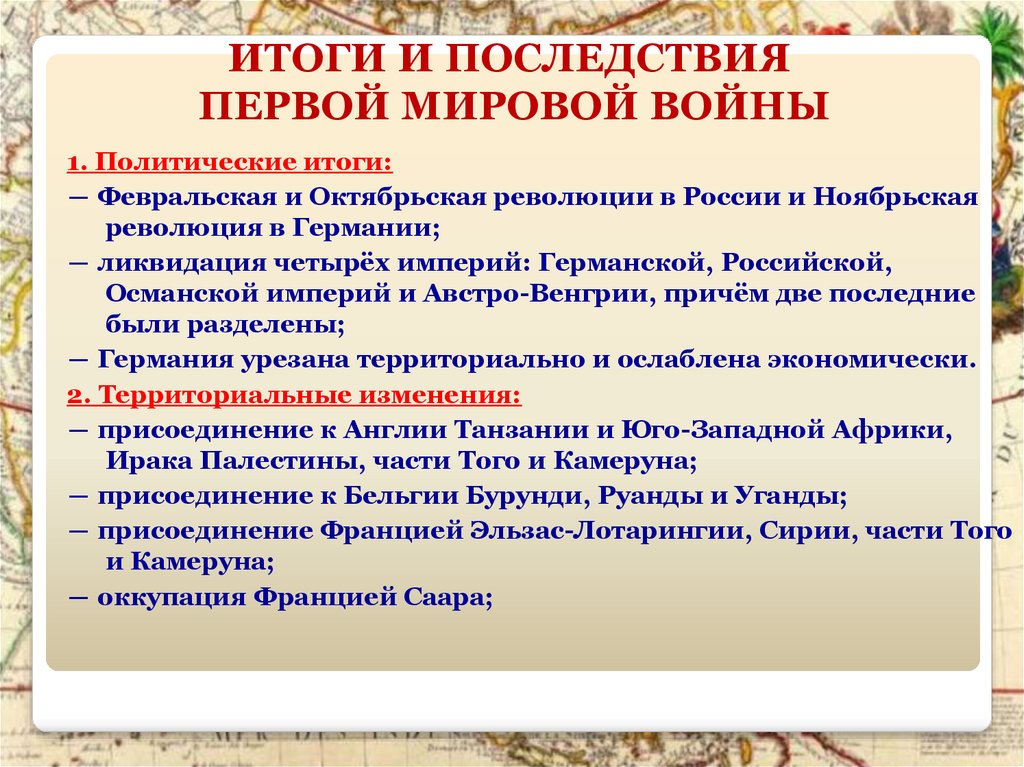 ИТОГИ И ПОСЛЕДСТВИЯ
ПЕРВОЙ МИРОВОЙ ВОЙНЫ

1. Политические итоги:
— Февральская и Октябрьская революции в России и Ноябрьская революция в Германии;
— ликвидация четырёх империй: Германской, Российской, Османской империй и Австро-Венгрии, причём две последние были разделены;
— Германия урезана территориально и ослаблена экономически.
2. Территориальные изменения:
— присоединение к Англии Танзании и Юго-Западной Африки, Ирака Палестины, части Того и Камеруна;
— присоединение к Бельгии Бурунди, Руанды и Уганды;
— присоединение Францией Эльзас-Лотарингии, Сирии, части Того и Камеруна;
— оккупация Францией Саара;